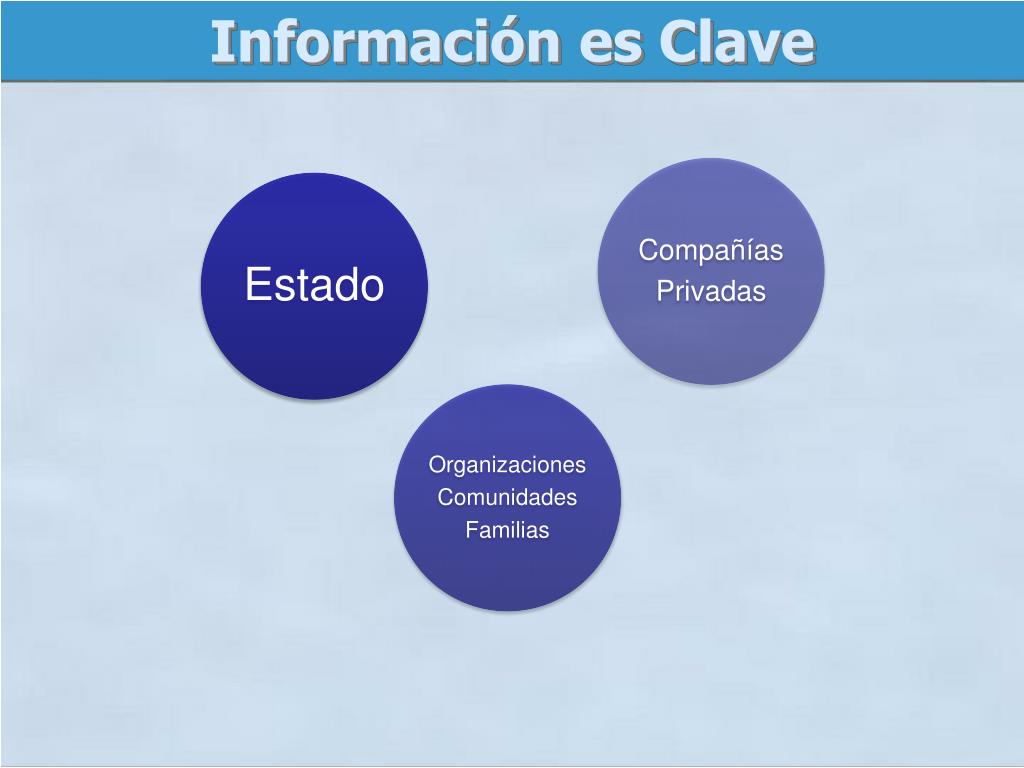 Información es Clave

Estado

Compañías
Privadas

Organizaciones
Comunidades
Familias